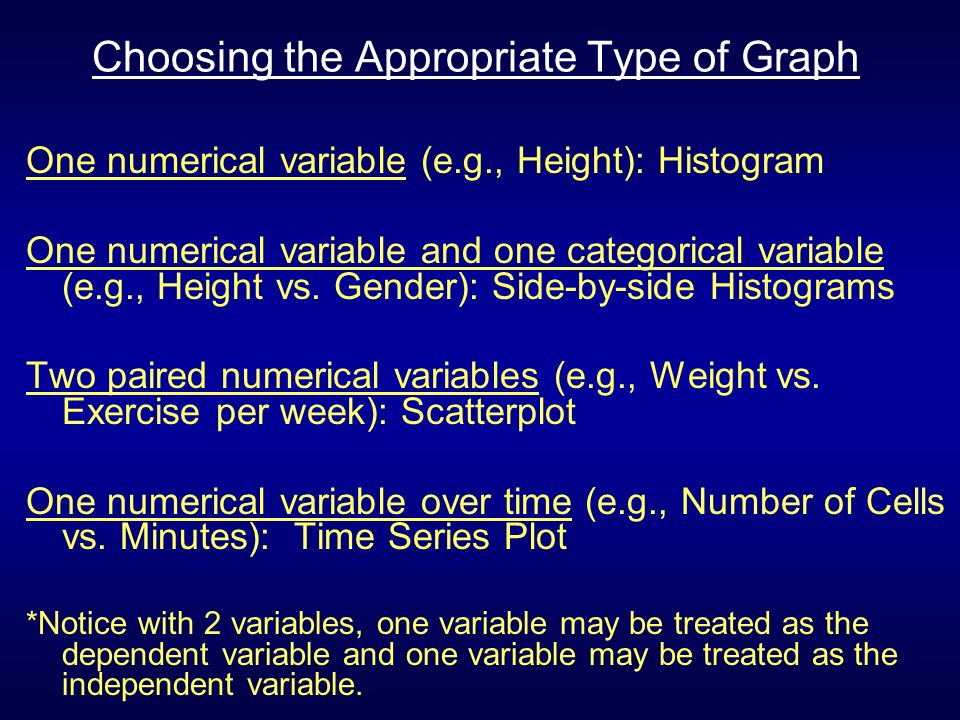 Choosing the Appropriate Type of Graph

One numerical variable (e.g., Height): Histogram

One numerical variable and one categorical variable (e.g., Height vs. Gender): Side-by-side Histograms

Two paired numerical variables (e.g., Weight vs. Exercise per week): Scatterplot

One numerical variable over time (e.g., Number of Cells vs. Minutes): Time Series Plot

*Notice with 2 variables, one variable may be treated as the dependent variable and one variable may be treated as the independent variable.